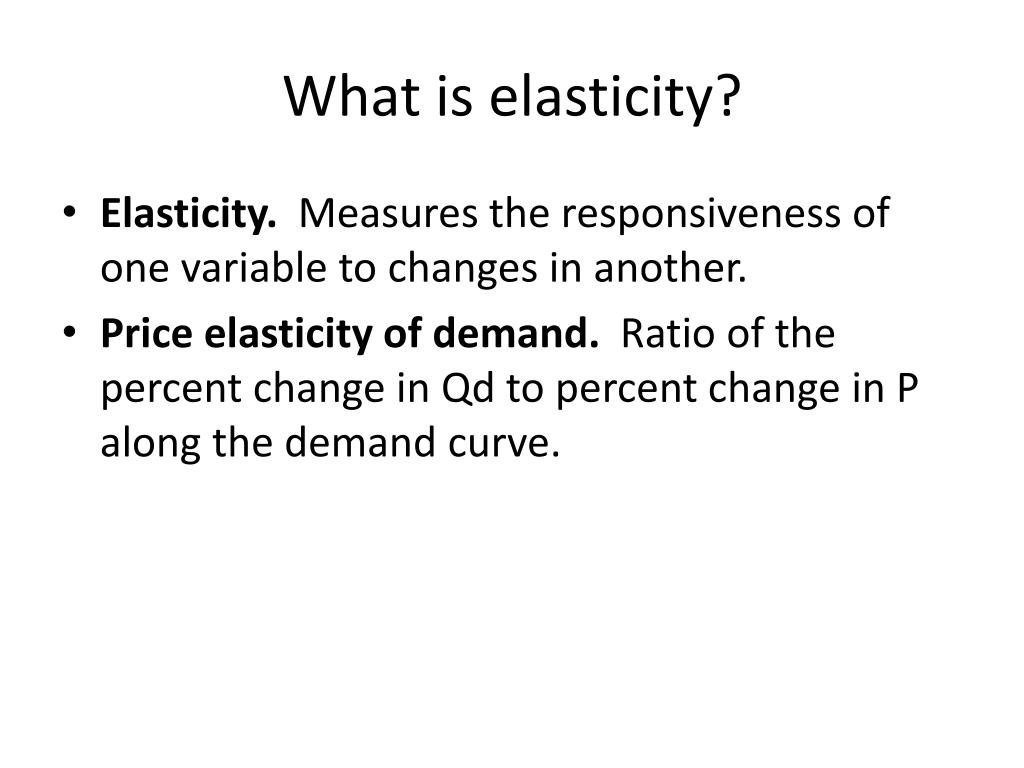 What is elasticity?

• Elasticity. Measures the responsiveness of one variable to changes in another.
• Price elasticity of demand. Ratio of the percent change in Qd to percent change in P along the demand curve.